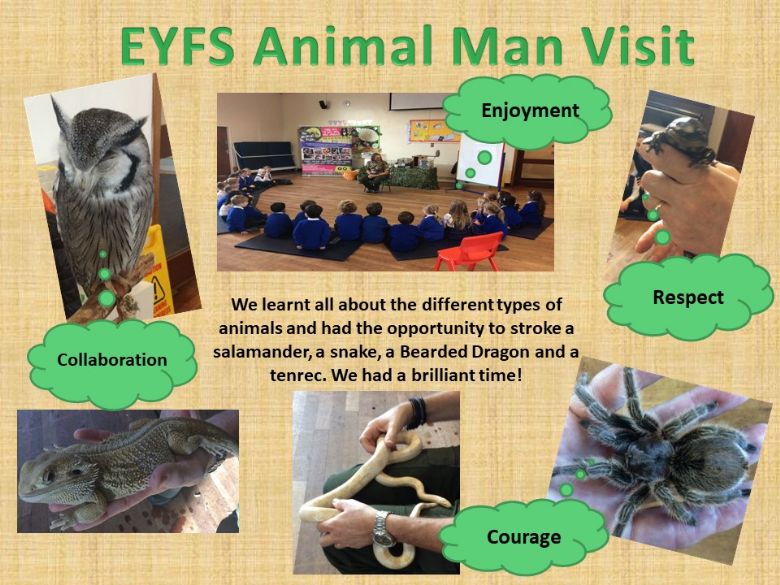 EYFS Animal Man Visit

Enjoyment

Respect

Collaboration

We learnt all about the different types of animals and had the opportunity to stroke a salamander, a snake, a Bearded Dragon and a tenrec. We had a brilliant time!

Courage